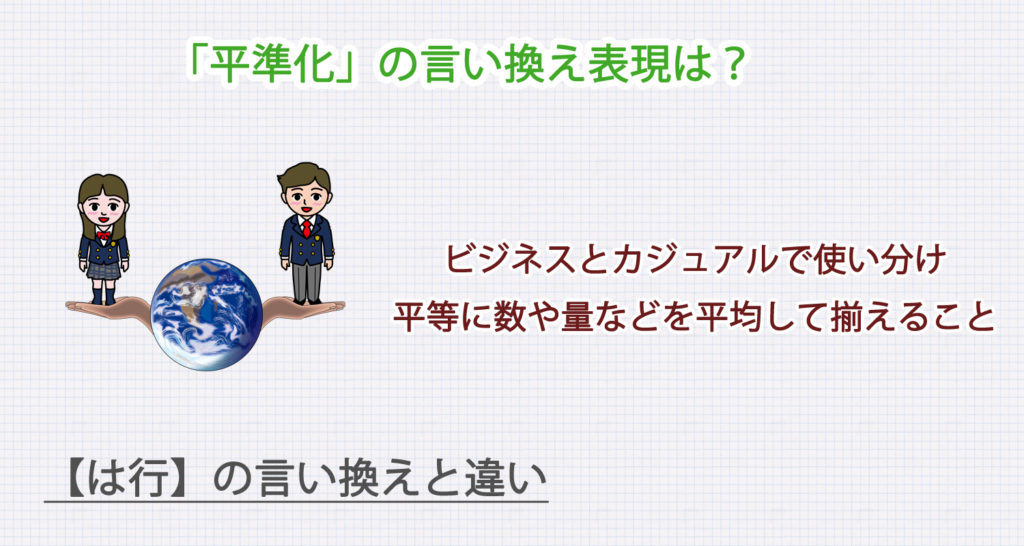 「平準化」の言い換え表現は？

ビジネスとカジュアルで使い分け
平等に数や量などを平均して揃えること

【は行】の言い換えと違い